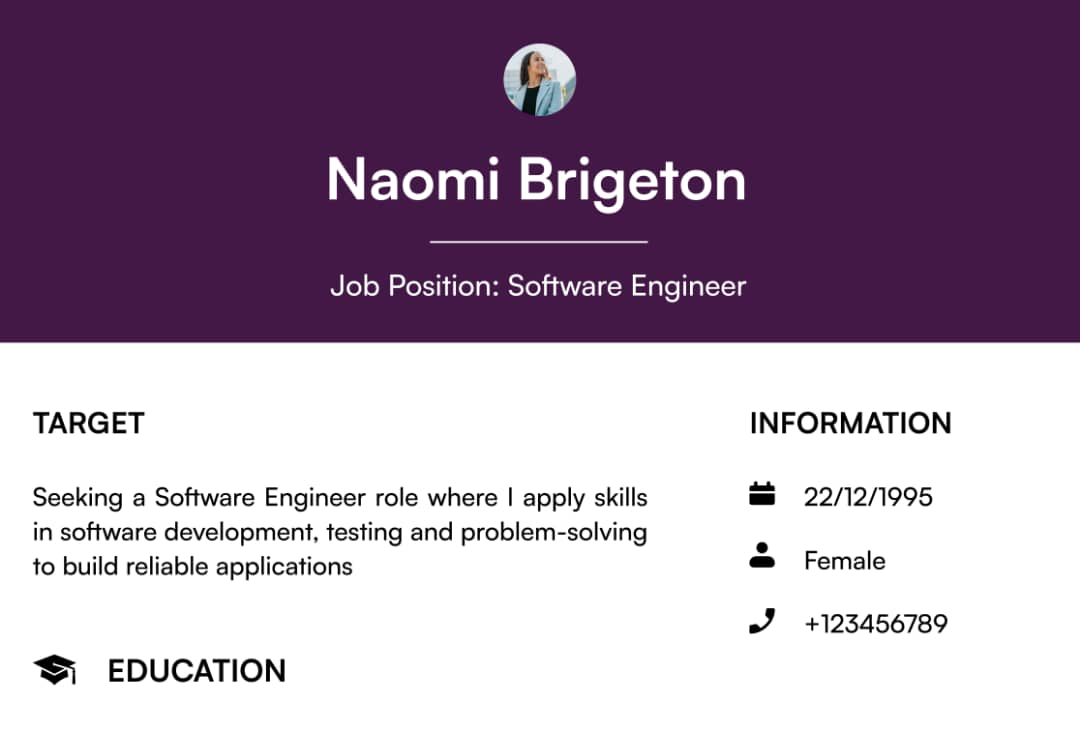 Naomi Brigeton

Job Position: Software Engineer

TARGET

Seeking a Software Engineer role where I apply skills in software development, testing and problem-solving to build reliable applications

EDUCATION

INFORMATION

22/12/1995

Female

+123456789